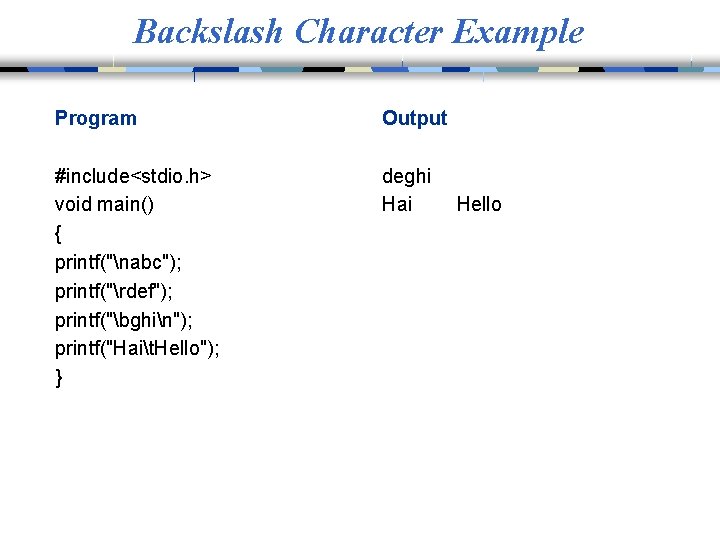 Backslash Character Example

Program

#include<stdio.h>
void main()
{
printf("\nabc");
printf("\rdef");
printf("\bghi\n");
printf("Hai\tHello");
}

Output

deghi
Hai Hello